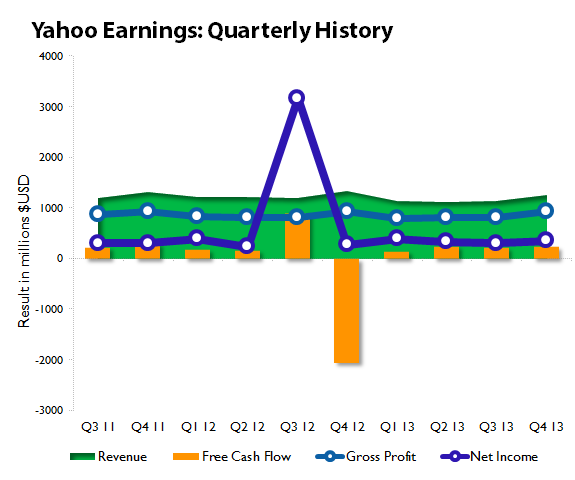 Yahoo Earnings: Quarterly History

Result in millions $USD

4000
3000
2000
1000
0
-1000
-2000
-3000

Q3 11
Q4 11
Q1 12
Q2 12
Q3 12
Q4 12
Q1 13
Q2 13
Q3 13
Q4 13

Revenue
Free Cash Flow
Gross Profit
Net Income